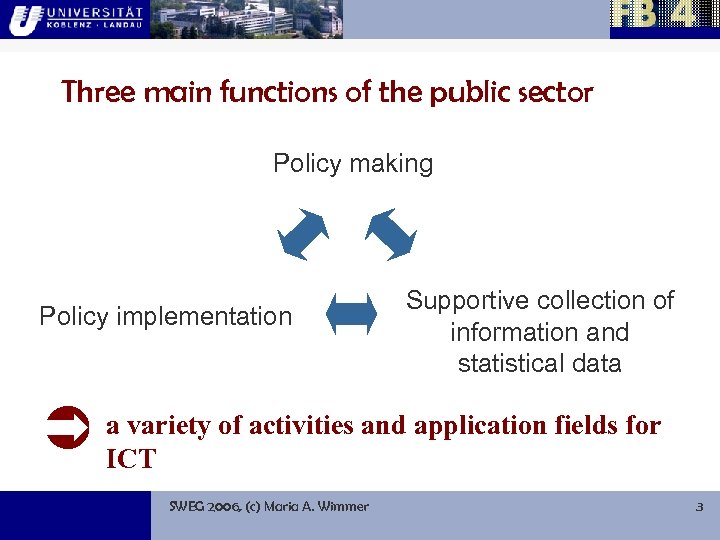 UNIVERSITÄT
KOBLENZ · LANDAU

FB 4

Three main functions of the public sector

Policy making

Policy implementation

Supportive collection of information and statistical data

a variety of activities and application fields for ICT

SWEG 2006, (c) Maria A. Wimmer

3